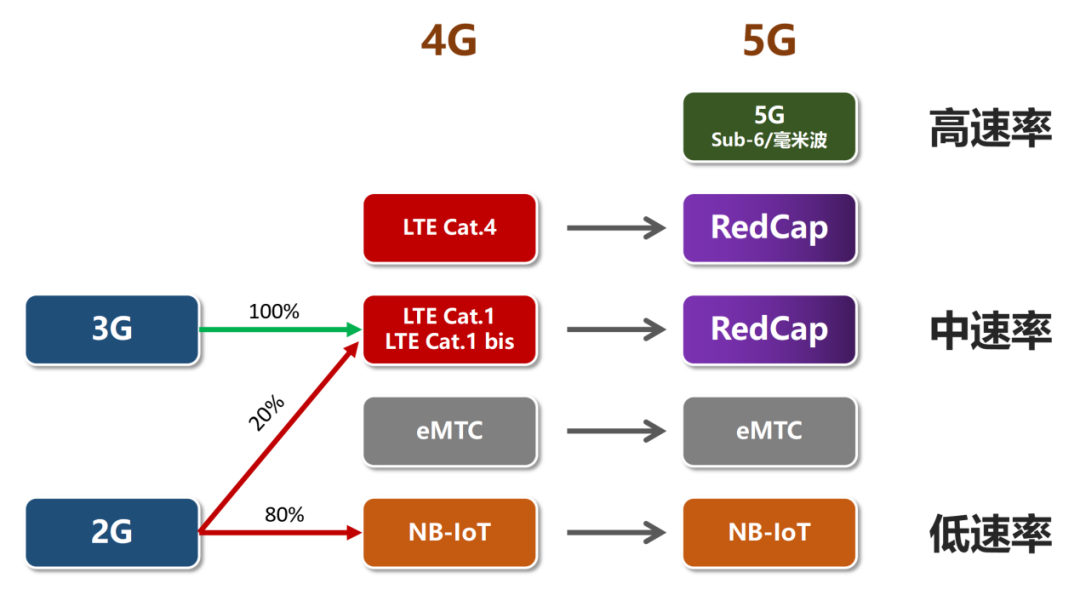 4G

5G

5G
Sub-6/毫米波

高速率

LTE Cat.4

RedCap

3G

100%

LTE Cat.1
LTE Cat.1 bis

RedCap

中速率

20%

eMTC

eMTC

2G

80%

NB-IoT

NB-IoT

低速率